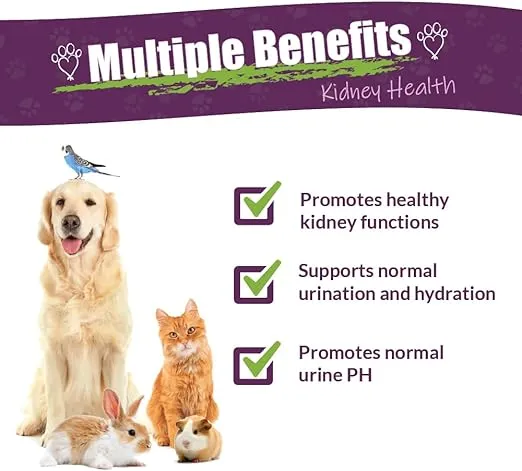 Multiple Benefits
Kidney Health

Promotes healthy kidney functions

Supports normal urination and hydration

Promotes normal urine PH